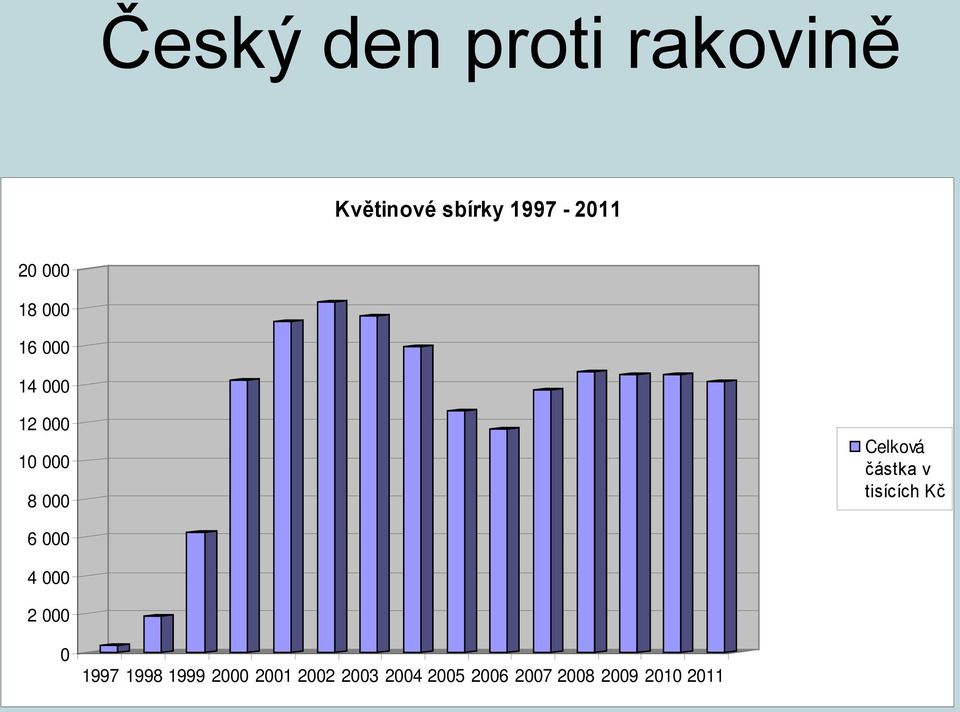 Český den proti rakovině

Květinové sbírky 1997 - 2011

20 000
18 000
16 000
14 000
12 000
10 000
8 000
6 000
4 000
2 000
0

1997 1998 1999 2000 2001 2002 2003 2004 2005 2006 2007 2008 2009 2010 2011

Celková částka v tisících Kč